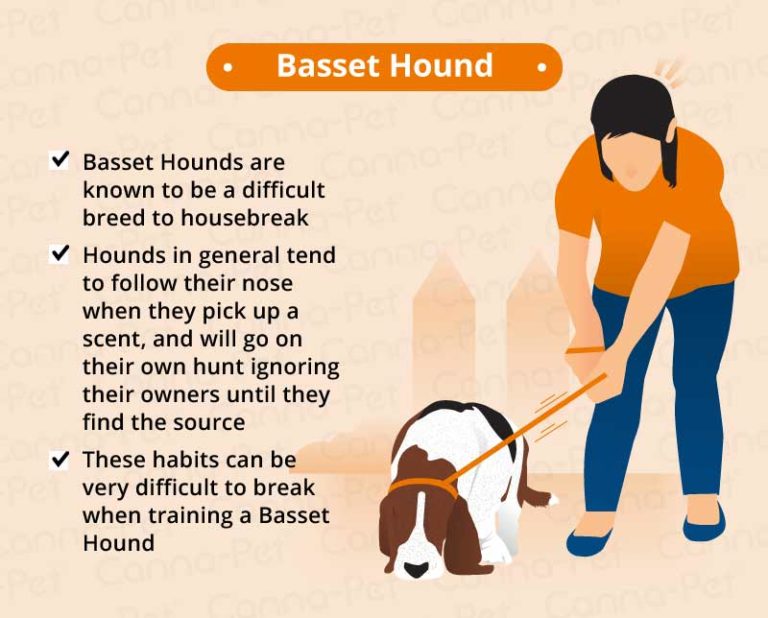 • Basset Hound •

✔ Basset Hounds are known to be a difficult breed to housebreak

✔ Hounds in general tend to follow their nose when they pick up a scent, and will go on their own hunt ignoring their owners until they find the source

✔ These habits can be very difficult to break when training a Basset Hound

Canna-Pet